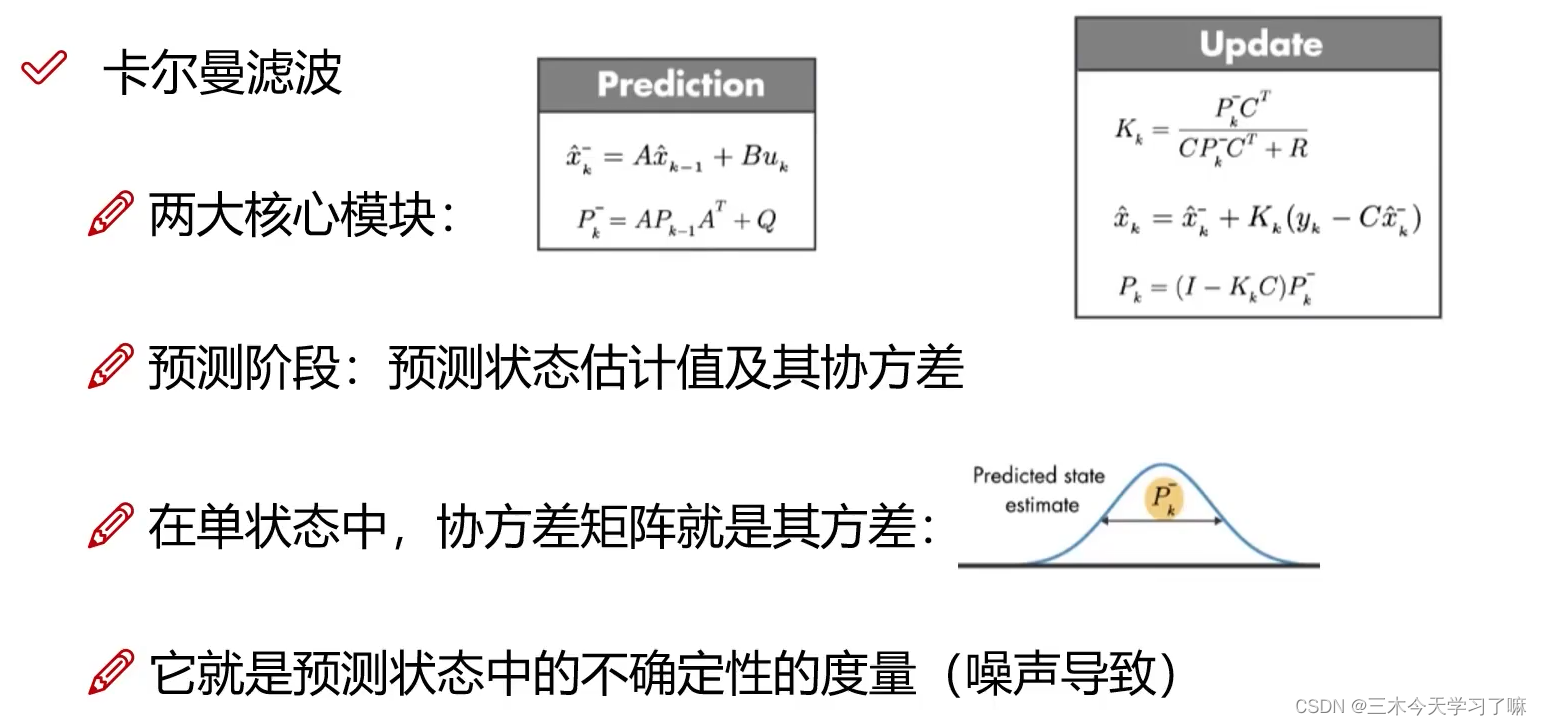 卡尔曼滤波

Prediction

$\hat{x}_k^- = A\hat{x}_{k-1} + Bu_k$

$P_k^- = AP_{k-1}A^T + Q$

Update

$K_k = \frac{P_k^- C^T}{CP_k^- C^T + R}$

$\hat{x}_k = \hat{x}_k^- + K_k(y_k - C\hat{x}_k^-)$

$P_k = (I - K_k C)P_k^-$

两大核心模块：

预测阶段：预测状态估计值及其协方差

在单状态中，协方差矩阵就是其方差：

Predicted state estimate

$P_k^-$

它就是预测状态中的不确定性的度量（噪声导致）

CSDN @三木今天学习了嘛